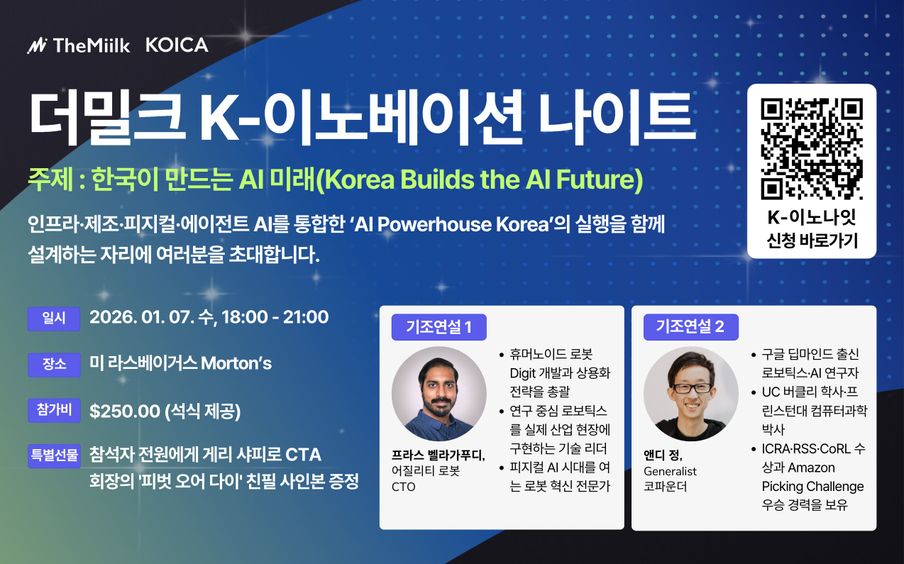 TheMiilk KOICA

더밀크 K-이노베이션 나이트

주제 : 한국이 만드는 AI 미래(Korea Builds the AI Future)

인프라·제조·피지컬·에이전트 AI를 통합한 'AI Powerhouse Korea'의 실행을 함께 설계하는 자리에 여러분을 초대합니다.

K-이노나잇 신청 바로가기

일시 2026. 01. 07. 수, 18:00 - 21:00

장소 미 라스베이거스 Morton's

참가비 $250.00 (석식 제공)

특별선물 참석자 전원에게 게리 샤피로 CTA 회장의 '피벗 오어 다이' 친필 사인본 증정

기조연설 1

프라스 벨라가푸디, 어질리티 로봇 CTO

• 휴머노이드 로봇 Digit 개발과 상용화 전략을 총괄
• 연구 중심 로보틱스를 실제 산업 현장에 구현하는 기술 리더
• 피지컬 AI 시대를 여는 로봇 혁신 전문가

기조연설 2

앤디 정, Generalist 코파운더

• 구글 딥마인드 출신 로보틱스·AI 연구자
• UC 버클리 학사·프린스턴대 컴퓨터과학 박사
• ICRA·RSS·CoRL 수상과 Amazon Picking Challenge 우승 경력을 보유